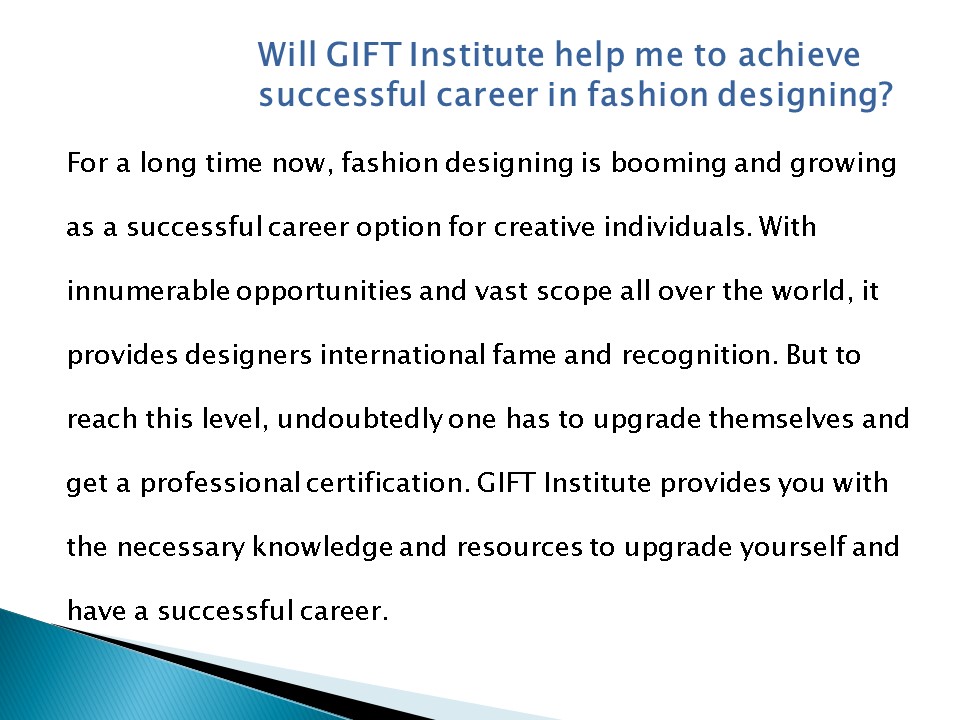 Will GIFT Institute help me to achieve successful career in fashion designing?

For a long time now, fashion designing is booming and growing as a successful career option for creative individuals. With innumerable opportunities and vast scope all over the world, it provides designers international fame and recognition. But to reach this level, undoubtedly one has to upgrade themselves and get a professional certification. GIFT Institute provides you with the necessary knowledge and resources to upgrade yourself and have a successful career.